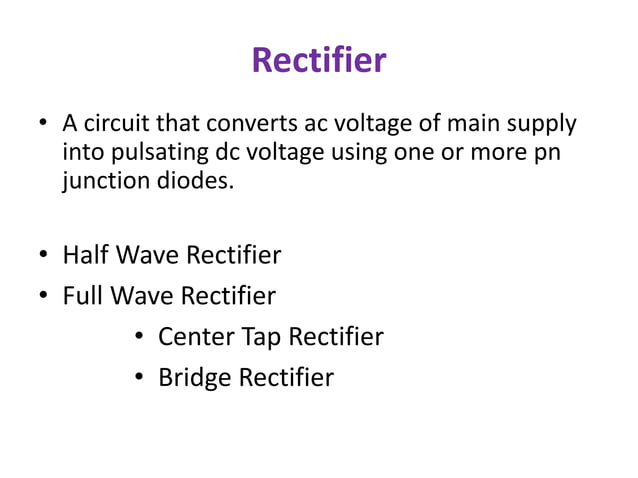 Rectifier

• A circuit that converts ac voltage of main supply into pulsating dc voltage using one or more pn junction diodes.

• Half Wave Rectifier
• Full Wave Rectifier
  • Center Tap Rectifier
  • Bridge Rectifier